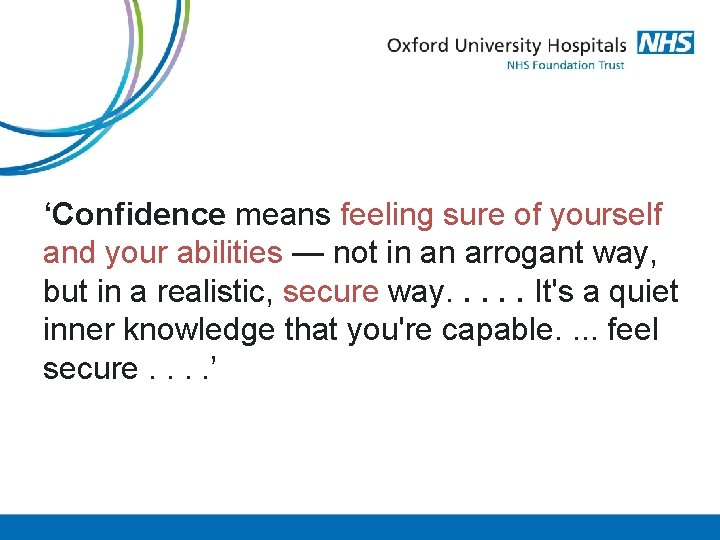 Oxford University Hospitals NHS
NHS Foundation Trust

‘Confidence means feeling sure of yourself and your abilities — not in an arrogant way, but in a realistic, secure way. . . . . It's a quiet inner knowledge that you're capable. ... feel secure . . . .’